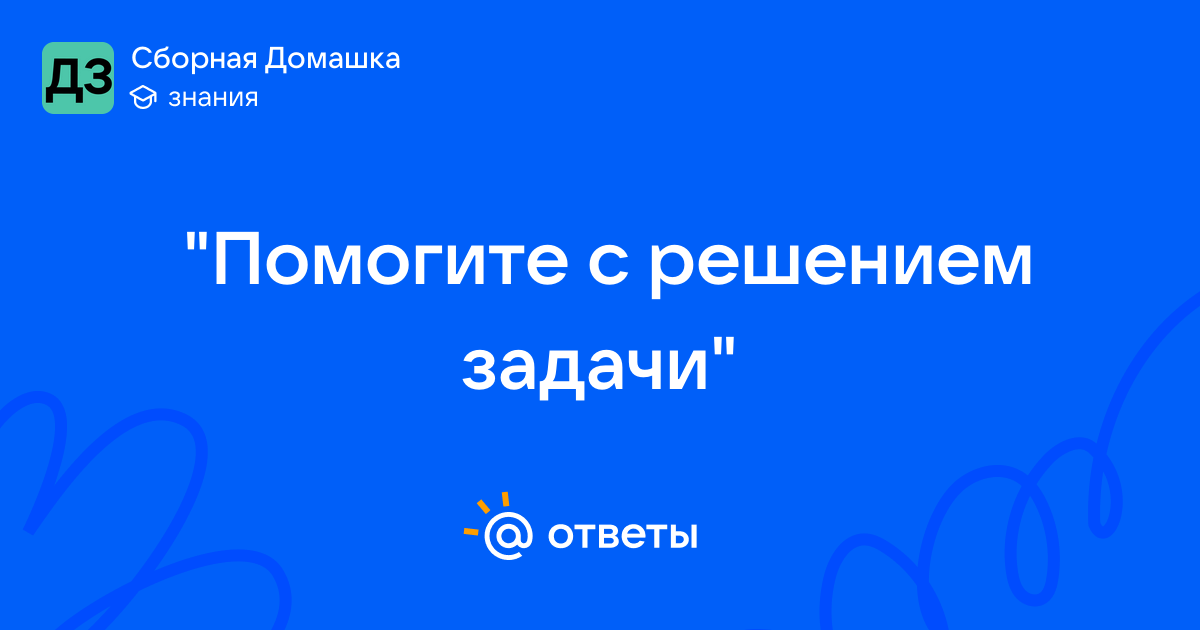 ДЗ
Сборная Домашка
знания

"Помогите с решением задачи"

@ ответы